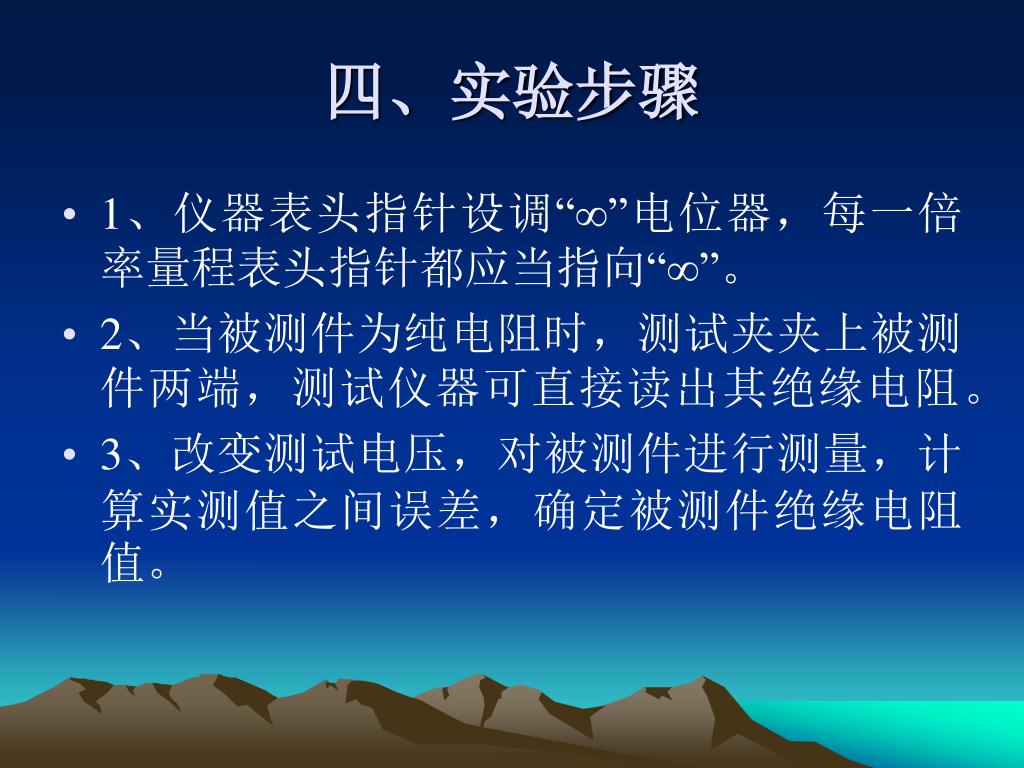 四、实验步骤

• 1、仪器表头指针设调“∞”电位器，每一倍率量程表头指针都应当指向“∞”。

• 2、当被测件为纯电阻时，测试夹夹上被测件两端，测试仪器可直接读出其绝缘电阻。

• 3、改变测试电压，对被测件进行测量，计算实测值之间误差，确定被测件绝缘电阻值。